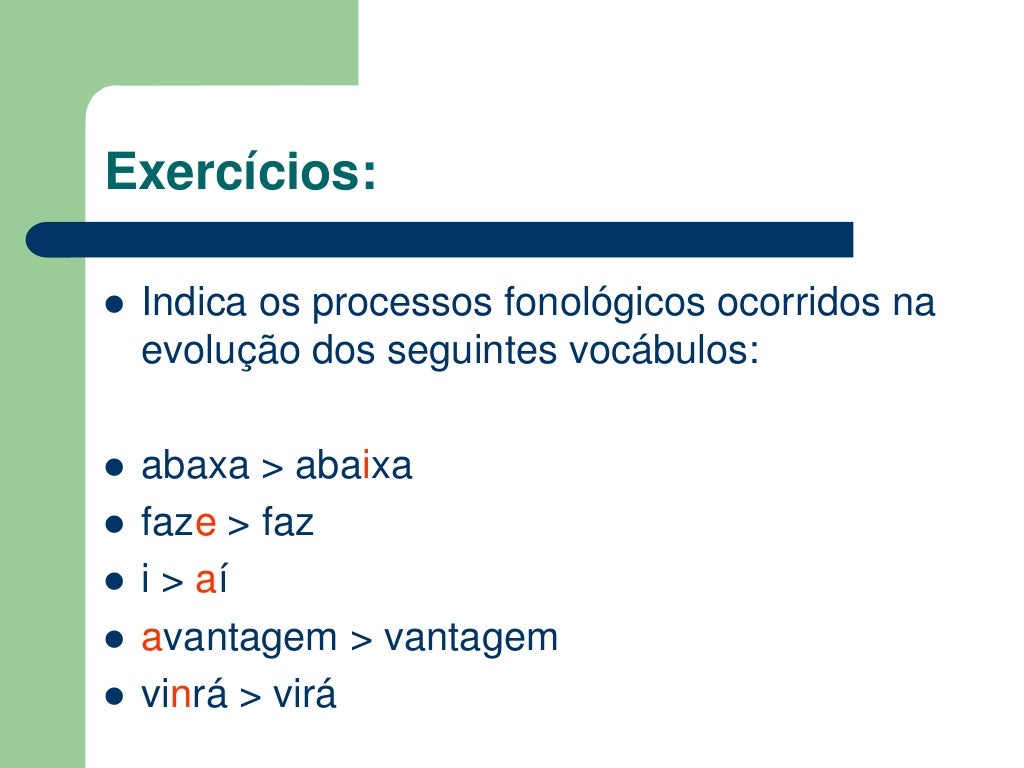 Exercícios:

- Indica os processos fonológicos ocorridos na evolução dos seguintes vocábulos:

- abaxa > abaixa
- faze > faz
- i > aí
- avantagem > vantagem
- vinrá > virá